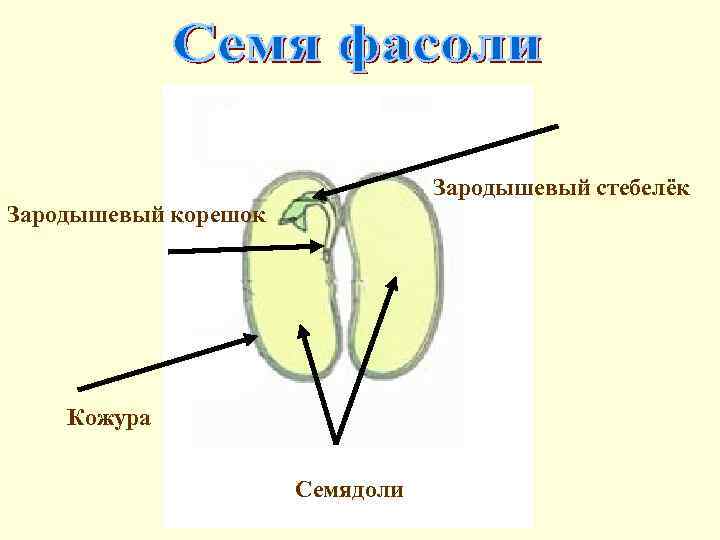 Семя фасоли

Зародышевый стебелёк

Зародышевый корешок

Кожура

Семядоли